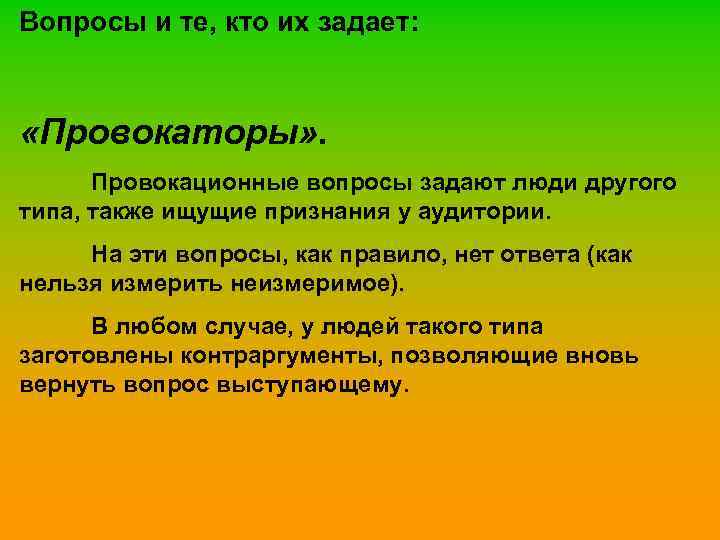 Вопросы и те, кто их задает:

«Провокаторы».

Провокационные вопросы задают люди другого типа, также ищущие признания у аудитории.

На эти вопросы, как правило, нет ответа (как нельзя измерить неизмеримое).

В любом случае, у людей такого типа заготовлены контраргументы, позволяющие вновь вернуть вопрос выступающему.